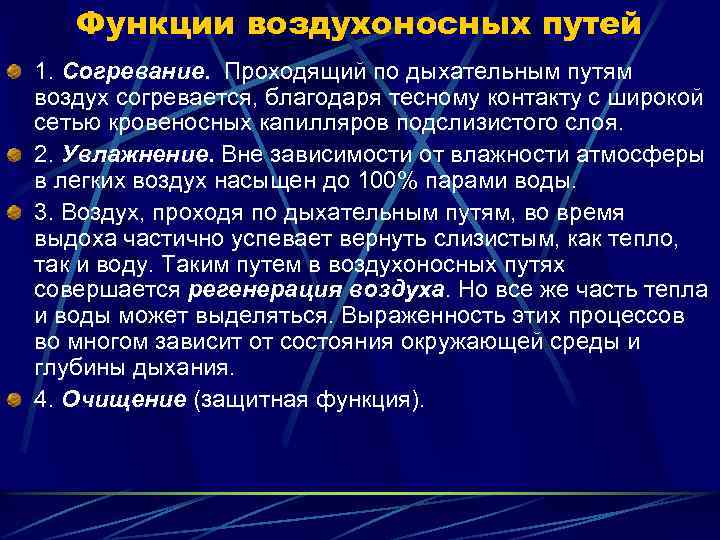 Функции воздухоносных путей

1. Согревание. Проходящий по дыхательным путям воздух согревается, благодаря тесному контакту с широкой сетью кровеносных капилляров подслизистого слоя.

2. Увлажнение. Вне зависимости от влажности атмосферы в легких воздух насыщен до 100% парами воды.

3. Воздух, проходя по дыхательным путям, во время выдоха частично успевает вернуть слизистым, как тепло, так и воду. Таким путем в воздухоносных путях совершается регенерация воздуха. Но все же часть тепла и воды может выделяться. Выраженность этих процессов во многом зависит от состояния окружающей среды и глубины дыхания.

4. Очищение (защитная функция).